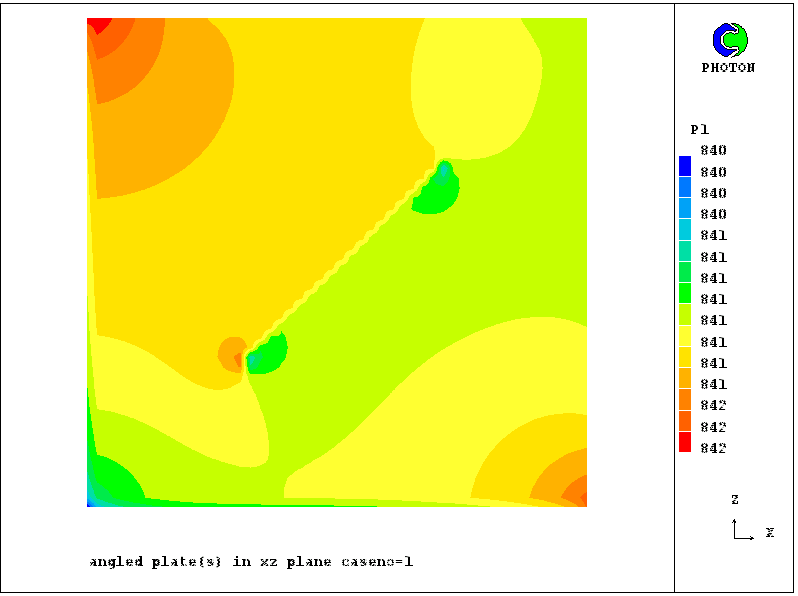 PHOTON

P1
840
840
840
840
841
841
841
841
841
841
841
841
842
842
842

Z
X

angled plate(s) in xz plane caseno=1